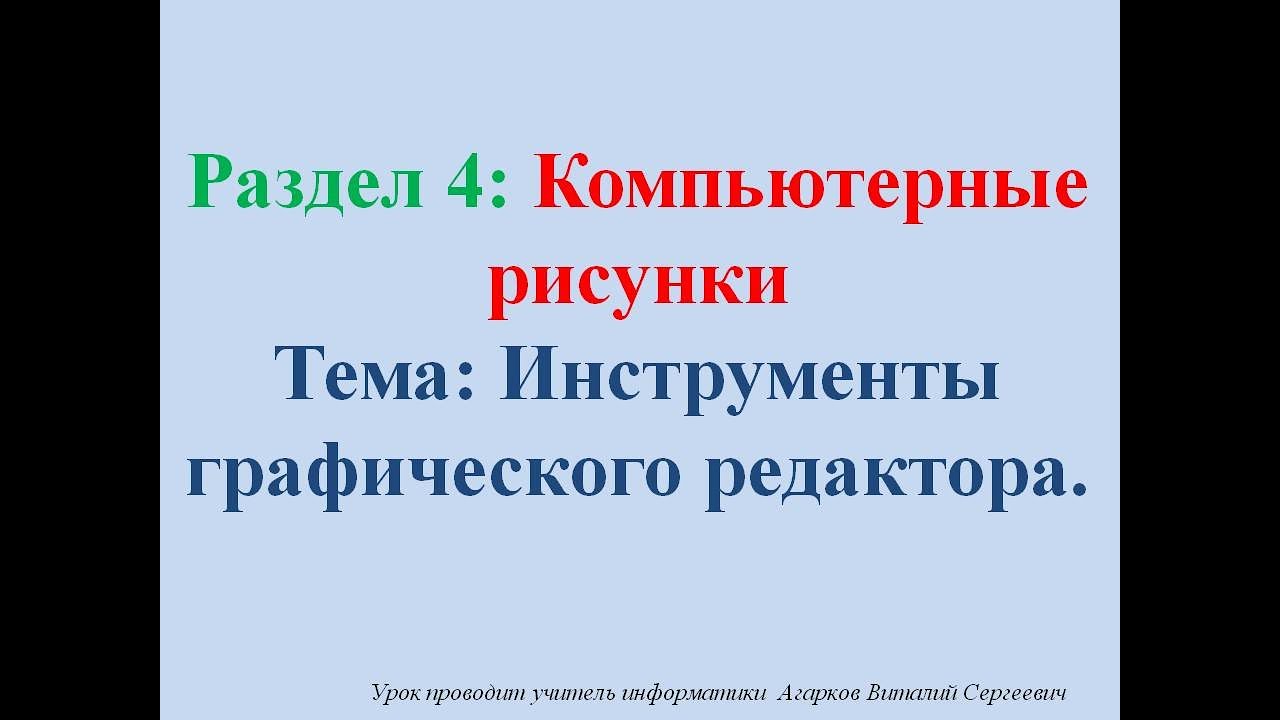 Раздел 4: Компьютерные рисунки
Тема: Инструменты графического редактора.

Урок проводит учитель информатики Агарков Виталий Сергеевич